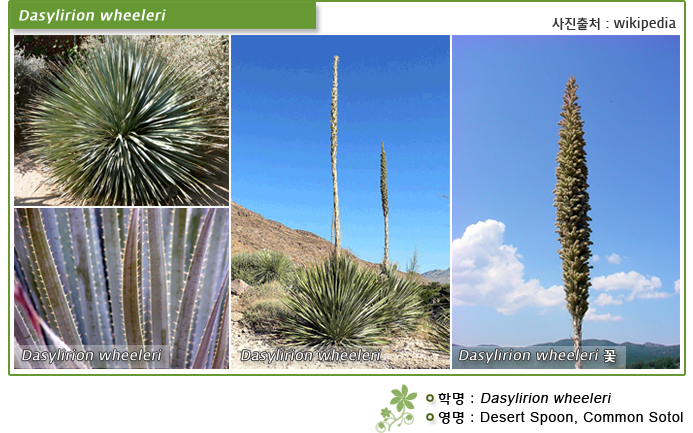 Dasylirion wheeleri

사진출처 : wikipedia

Dasylirion wheeleri

Dasylirion wheeleri

Dasylirion wheeleri 꽃

학명 : Dasylirion wheeleri
영명 : Desert Spoon, Common Sotol